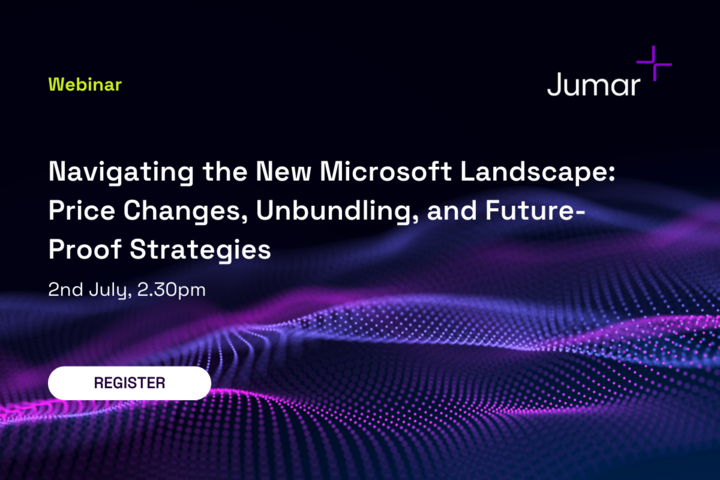 Webinar

Jumar

Navigating the New Microsoft Landscape: Price Changes, Unbundling, and Future-Proof Strategies

2nd July, 2.30pm

REGISTER